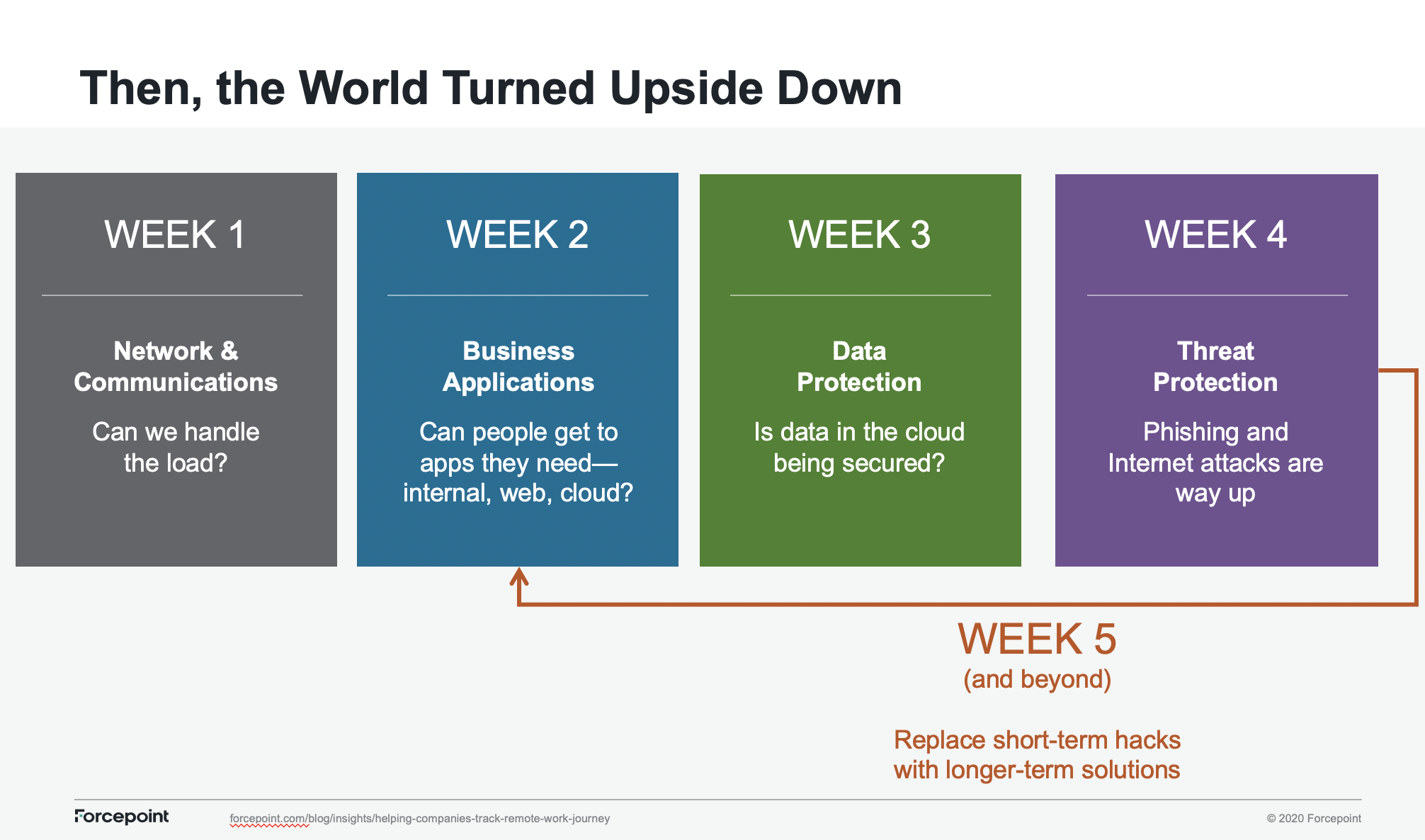 Then, the World Turned Upside Down

WEEK 1

Network & Communications

Can we handle the load?

WEEK 2

Business Applications

Can people get to apps they need—internal, web, cloud?

WEEK 3

Data Protection

Is data in the cloud being secured?

WEEK 4

Threat Protection

Phishing and Internet attacks are way up

WEEK 5
(and beyond)

Replace short-term hacks with longer-term solutions

Forcepoint

forcepoint.com/blog/insights/helping-companies-track-remote-work-journey

© 2020 Forcepoint